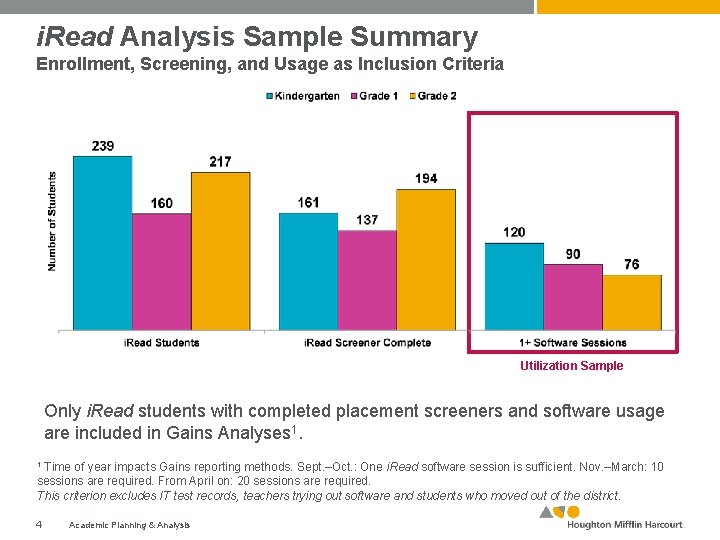 iRead Analysis Sample Summary
Enrollment, Screening, and Usage as Inclusion Criteria

Kindergarten Grade 1 Grade 2

Number of Students

239
160
217
161
137
194
120
90
76

iRead Students
iRead Screener Complete
1+ Software Sessions

Utilization Sample

Only iRead students with completed placement screeners and software usage are included in Gains Analyses$^1$.

$^1$ Time of year impacts Gains reporting methods. Sept.–Oct.: One iRead software session is sufficient. Nov.–March: 10 sessions are required. From April on: 20 sessions are required.
This criterion excludes IT test records, teachers trying out software and students who moved out of the district.

4 Academic Planning & Analysis

Houghton Mifflin Harcourt.